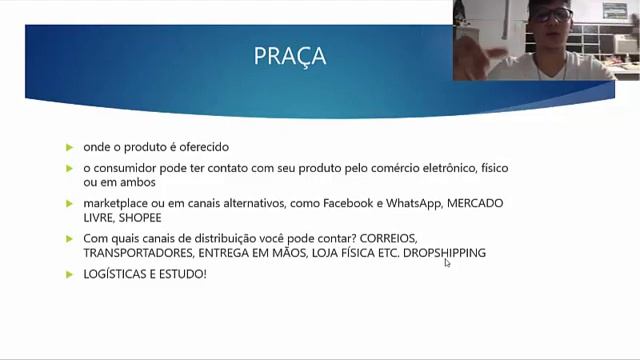 PRAÇA

onde o produto é oferecido

o consumidor pode ter contato com seu produto pelo comércio eletrônico, físico ou em ambos

marketplace ou em canais alternativos, como Facebook e WhatsApp, MERCADO LIVRE, SHOPEE

Com quais canais de distribuição você pode contar? CORREIOS, TRANSPORTADORES, ENTREGA EM MÃOS, LOJA FÍSICA ETC. DROPSHIPPING

LOGÍSTICAS E ESTUDO!